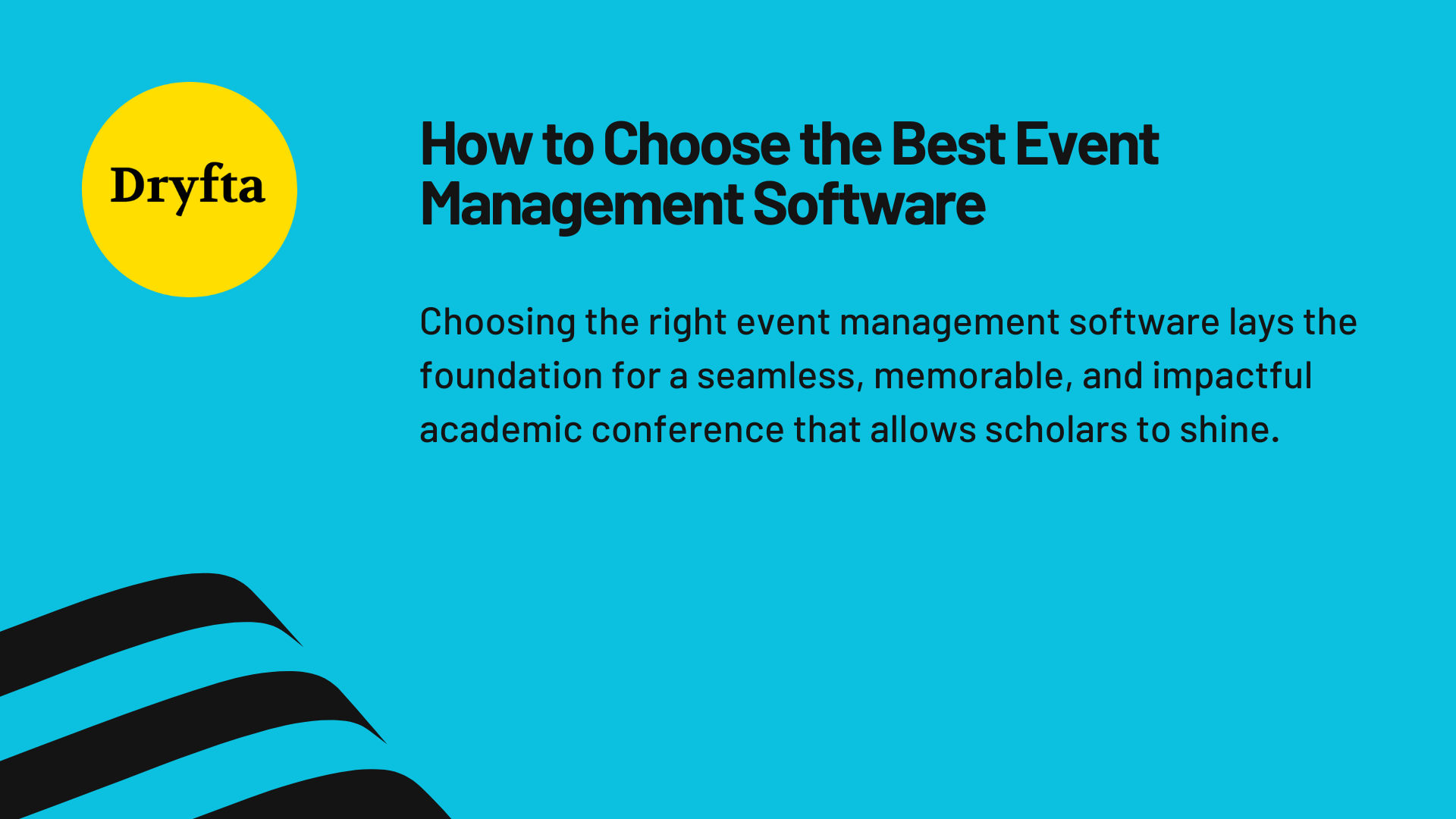 Dryfta

How to Choose the Best Event Management Software

Choosing the right event management software lays the foundation for a seamless, memorable, and impactful academic conference that allows scholars to shine.